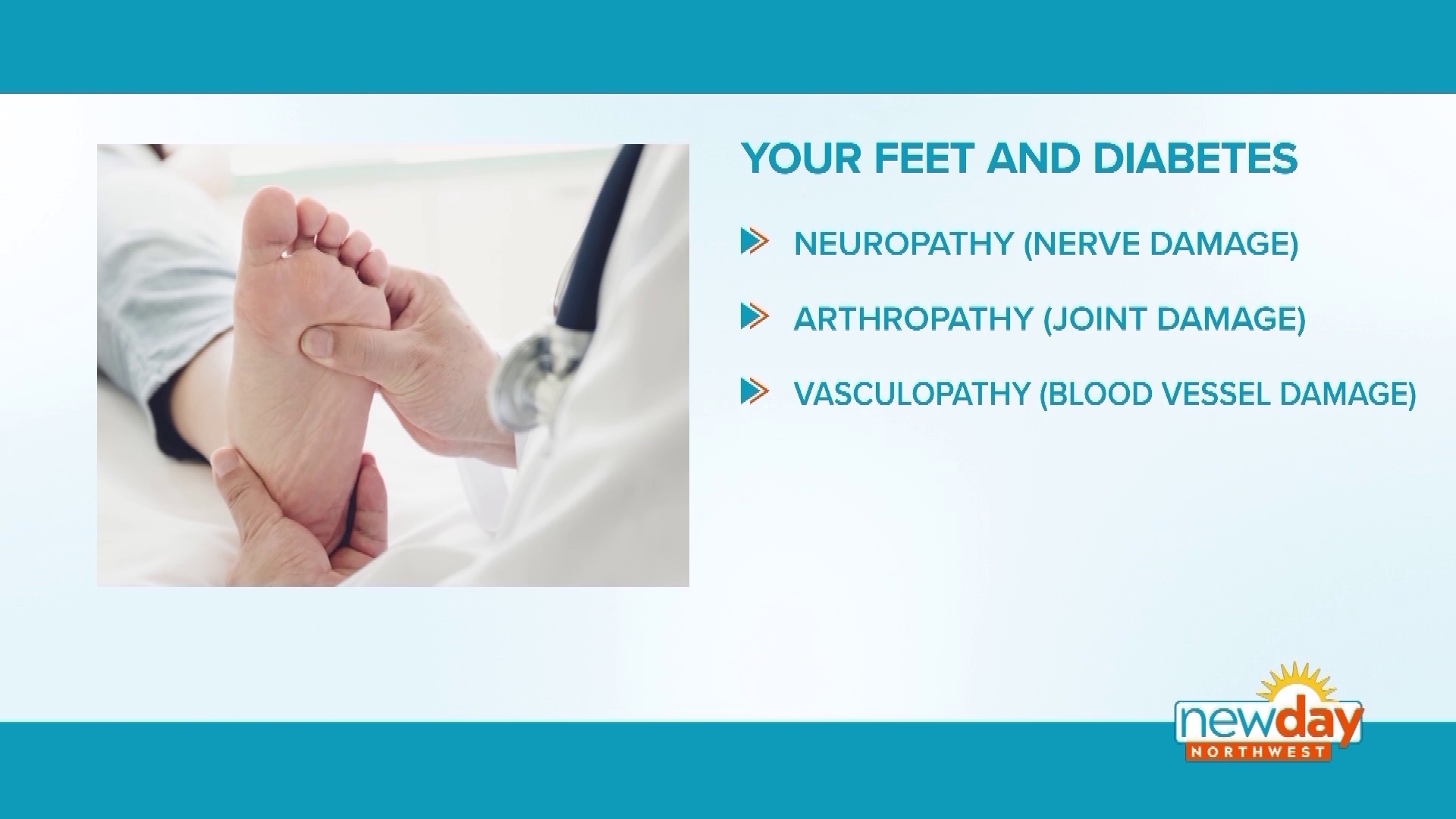 YOUR FEET AND DIABETES

NEUROPATHY (NERVE DAMAGE)

ARTHROPATHY (JOINT DAMAGE)

VASCULOPATHY (BLOOD VESSEL DAMAGE)

newday
NORTHWEST